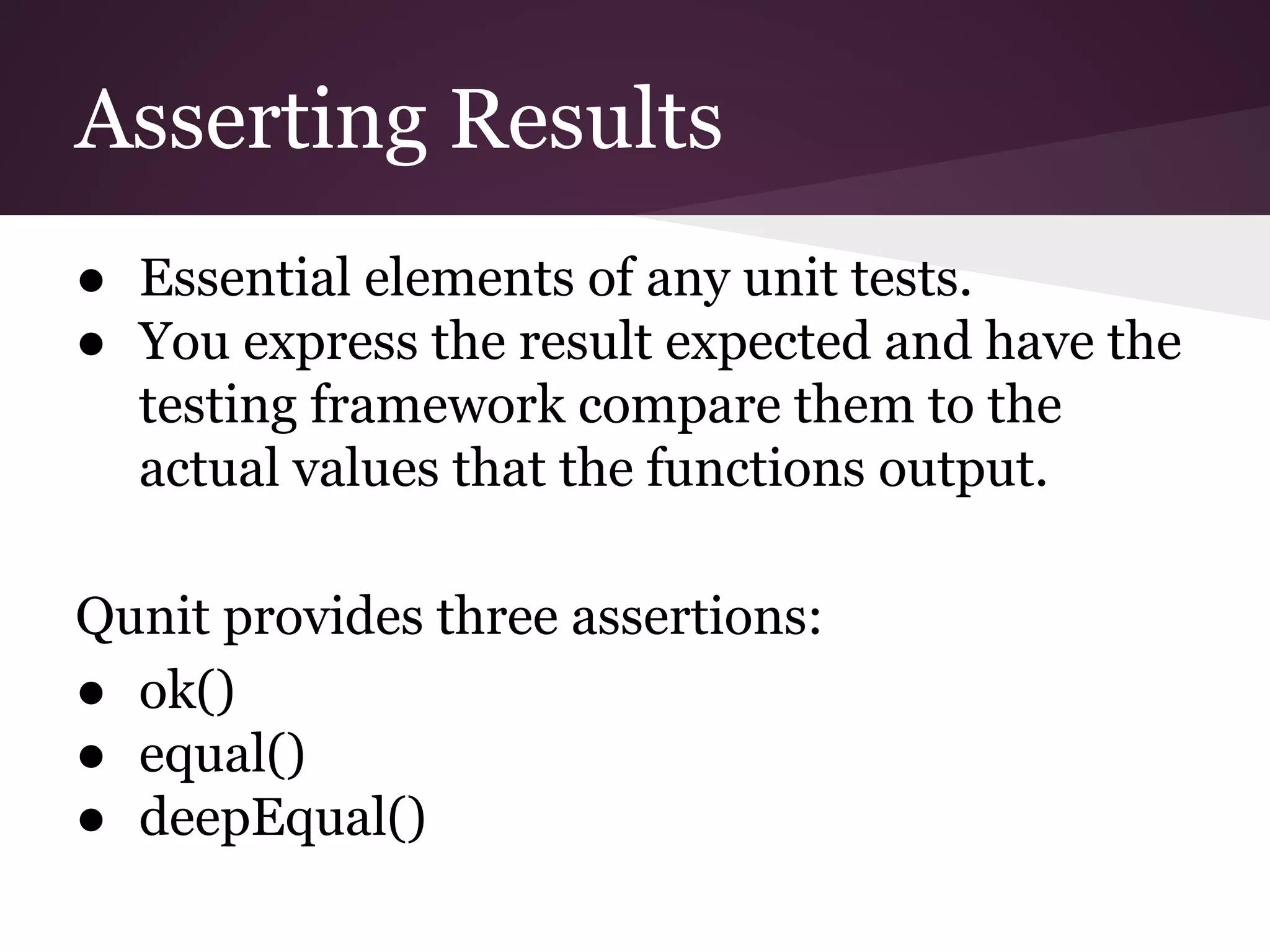 Asserting Results

● Essential elements of any unit tests.
● You express the result expected and have the testing framework compare them to the actual values that the functions output.

Qunit provides three assertions:

● ok()
● equal()
● deepEqual()